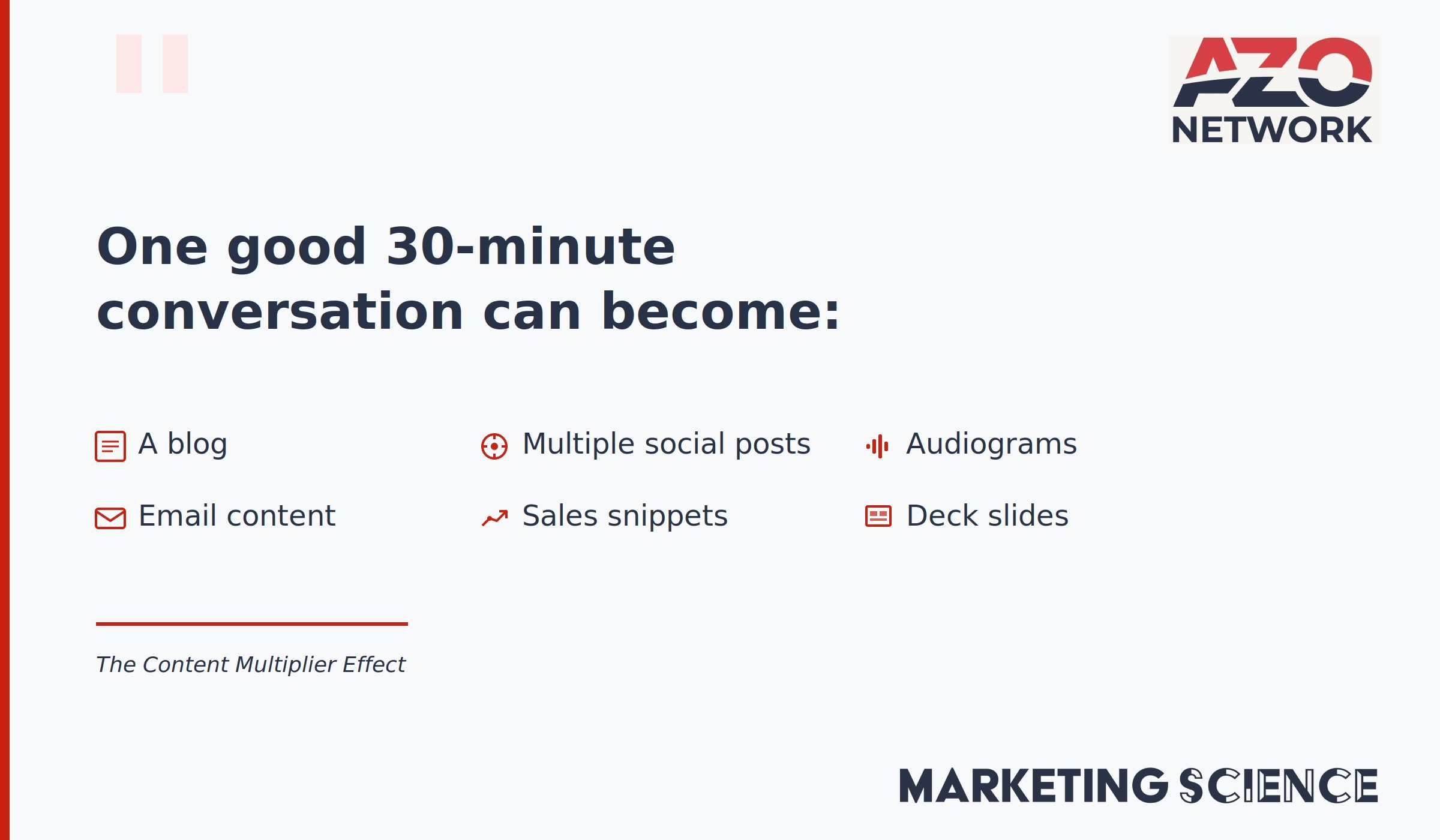 AZO NETWORK

One good 30-minute conversation can become:

A blog

Multiple social posts

Audiograms

Email content

Sales snippets

Deck slides

The Content Multiplier Effect

MARKETING SCIENCE